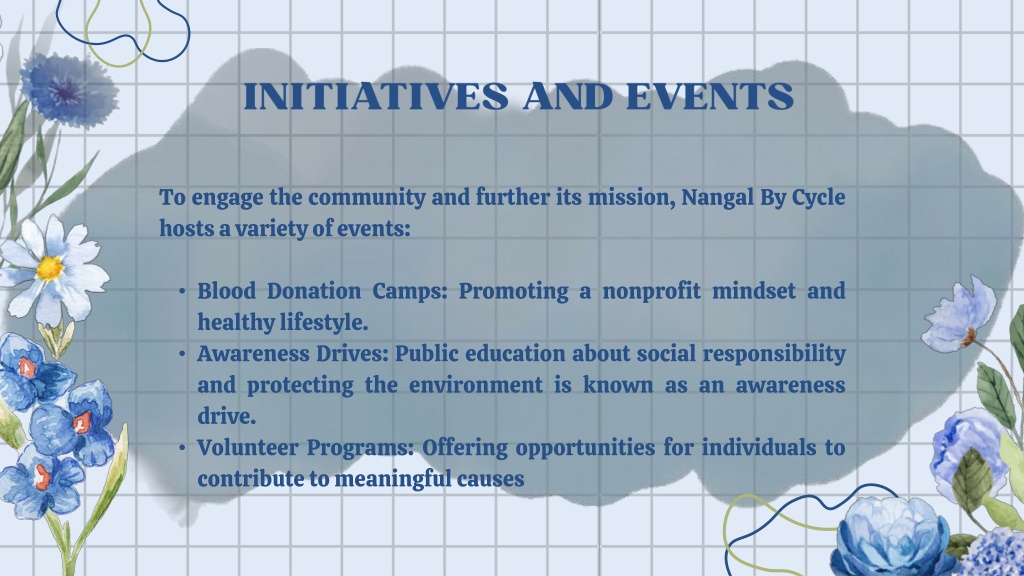 INITIATIVES AND EVENTS

To engage the community and further its mission, Nangal By Cycle hosts a variety of events:

• Blood Donation Camps: Promoting a nonprofit mindset and healthy lifestyle.
• Awareness Drives: Public education about social responsibility and protecting the environment is known as an awareness drive.
• Volunteer Programs: Offering opportunities for individuals to contribute to meaningful causes